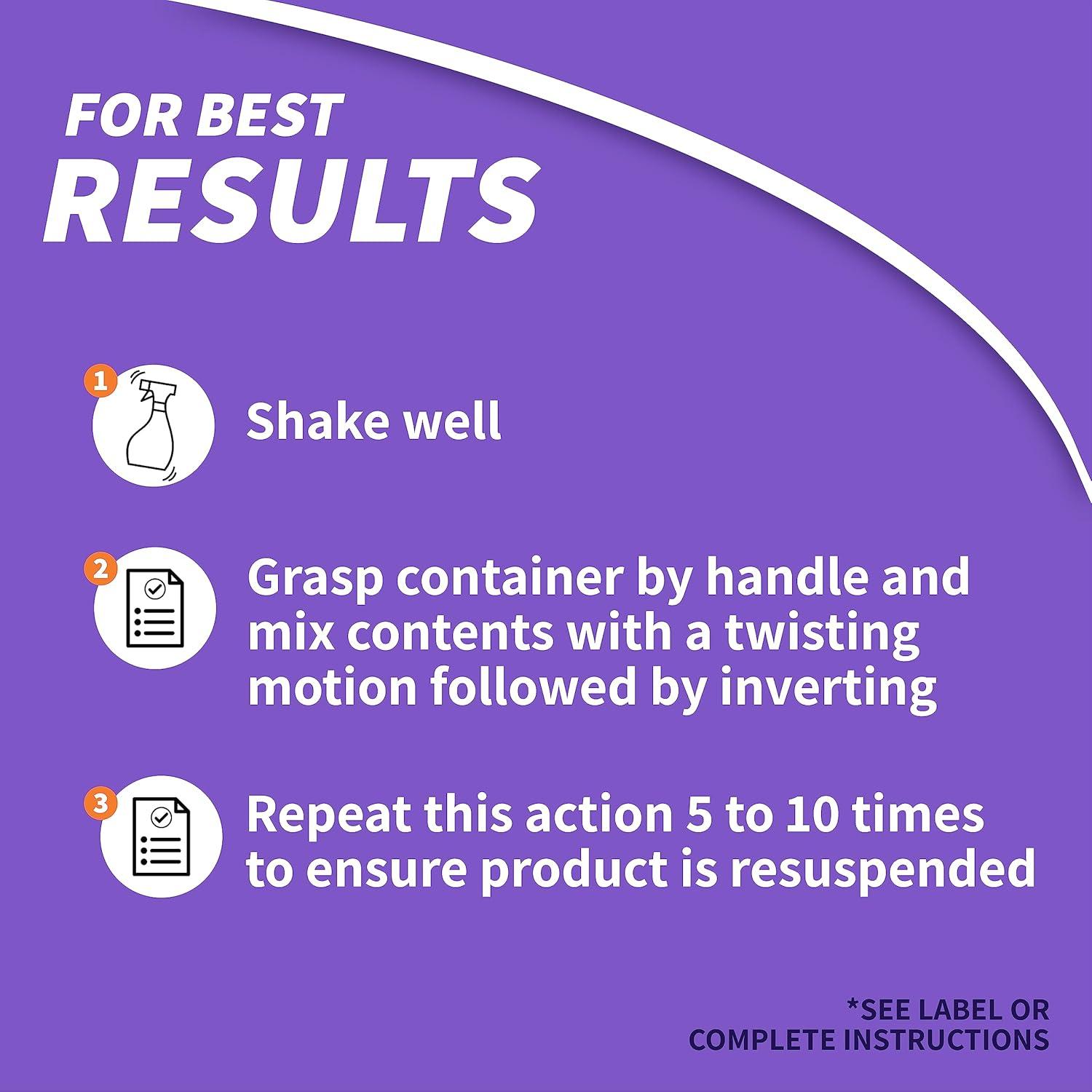 FOR BEST
RESULTS

1 Shake well

2 Grasp container by handle and mix contents with a twisting motion followed by inverting

3 Repeat this action 5 to 10 times to ensure product is resuspended

*SEE LABEL OR COMPLETE INSTRUCTIONS